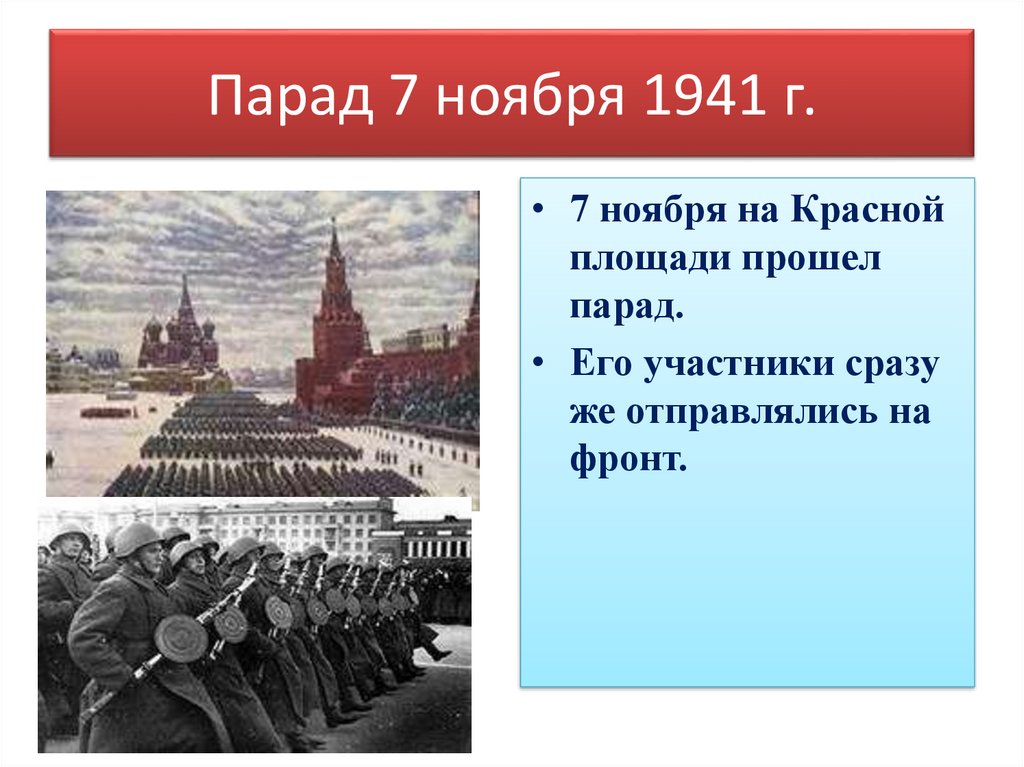 Парад 7 ноября 1941 г.

• 7 ноября на Красной площади прошел парад.

• Его участники сразу же отправлялись на фронт.